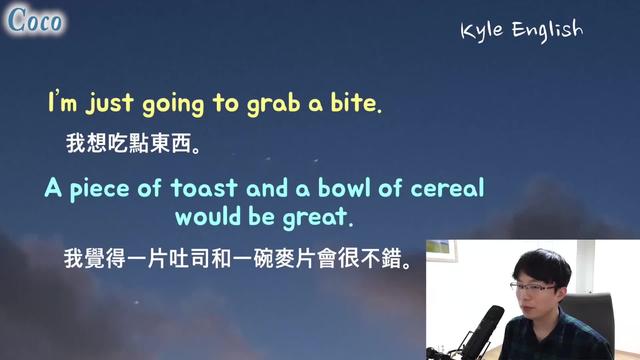 Coco

Kyle English

I'm just going to grab a bite.

我想吃點東西。

A piece of toast and a bowl of cereal would be great.

我覺得一片吐司和一碗麥片會很不錯。